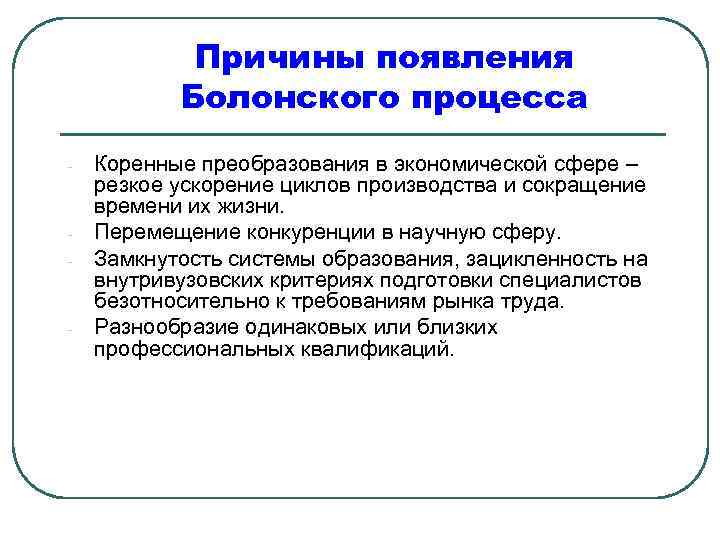 Причины появления Болонского процесса

- Коренные преобразования в экономической сфере – резкое ускорение циклов производства и сокращение времени их жизни.
- Перемещение конкуренции в научную сферу.
- Замкнутость системы образования, зацикленность на внутривузовских критериях подготовки специалистов безотносительно к требованиям рынка труда.
- Разнообразие одинаковых или близких профессиональных квалификаций.